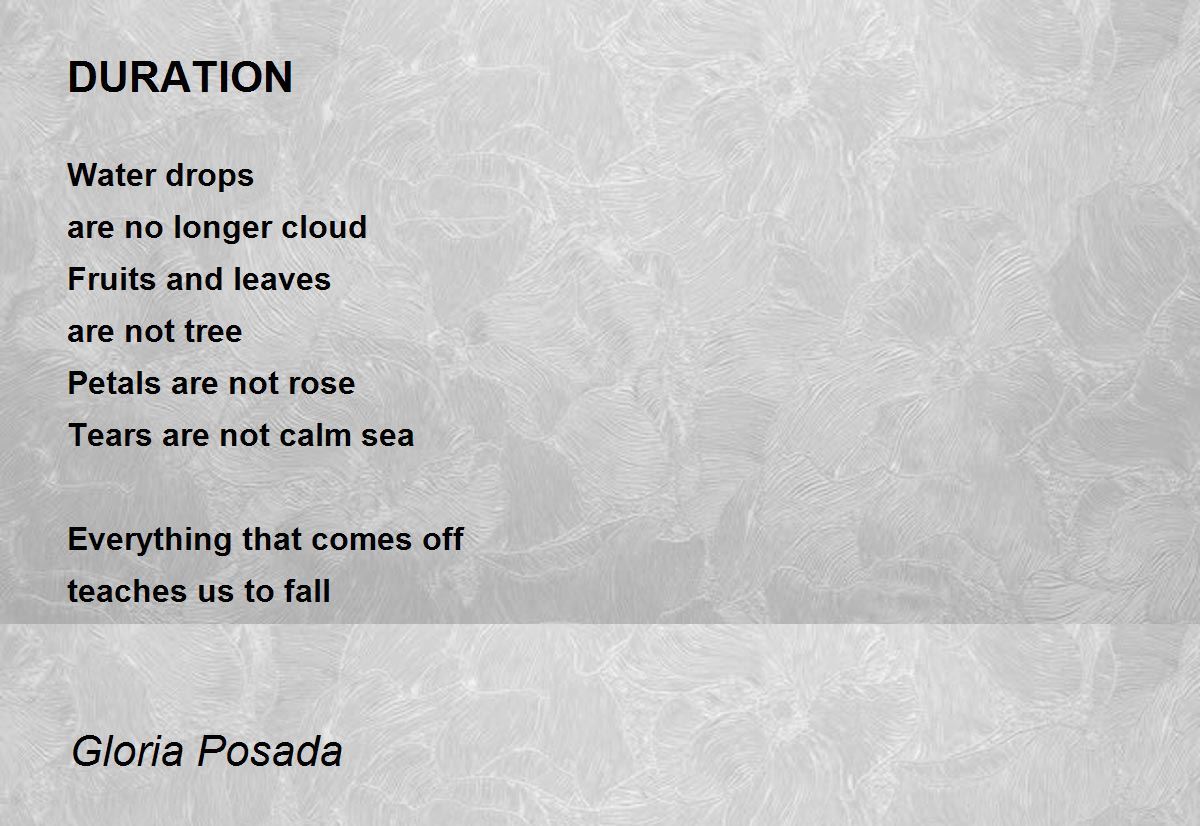 DURATION

Water drops
are no longer cloud
Fruits and leaves
are not tree
Petals are not rose
Tears are not calm sea

Everything that comes off
teaches us to fall

Gloria Posada